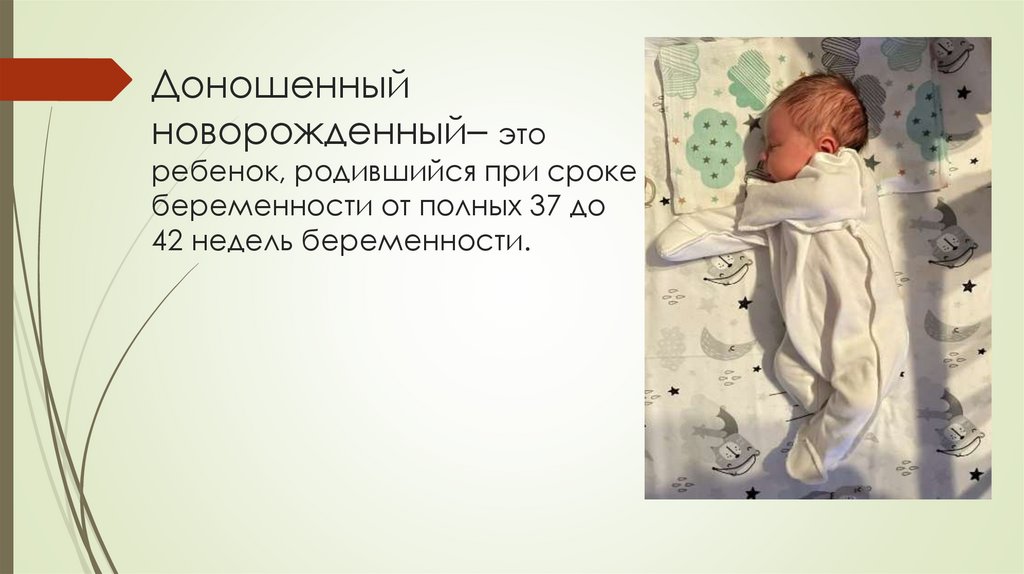 Доношенный новорожденный– это ребенок, родившийся при сроке беременности от полных 37 до 42 недель беременности.